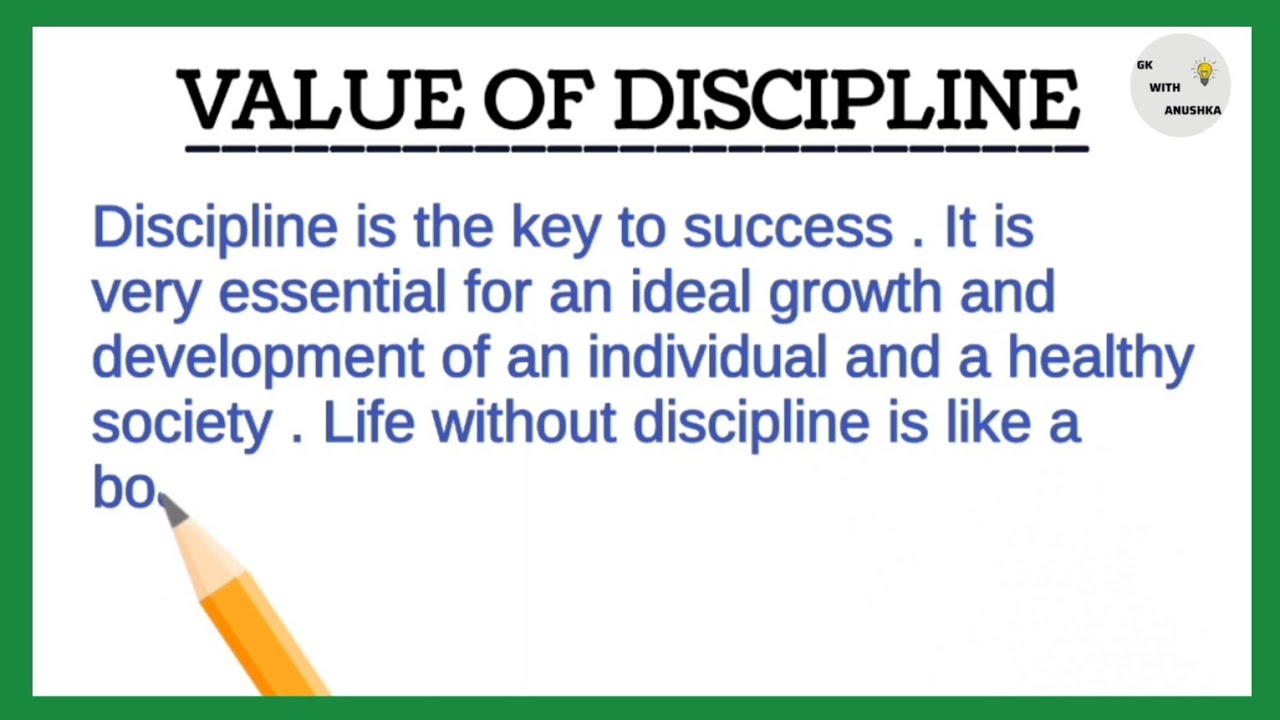 VALUE OF DISCIPLINE

GK WITH ANUSHKA

Discipline is the key to success . It is very essential for an ideal growth and development of an individual and a healthy society . Life without discipline is like a bo